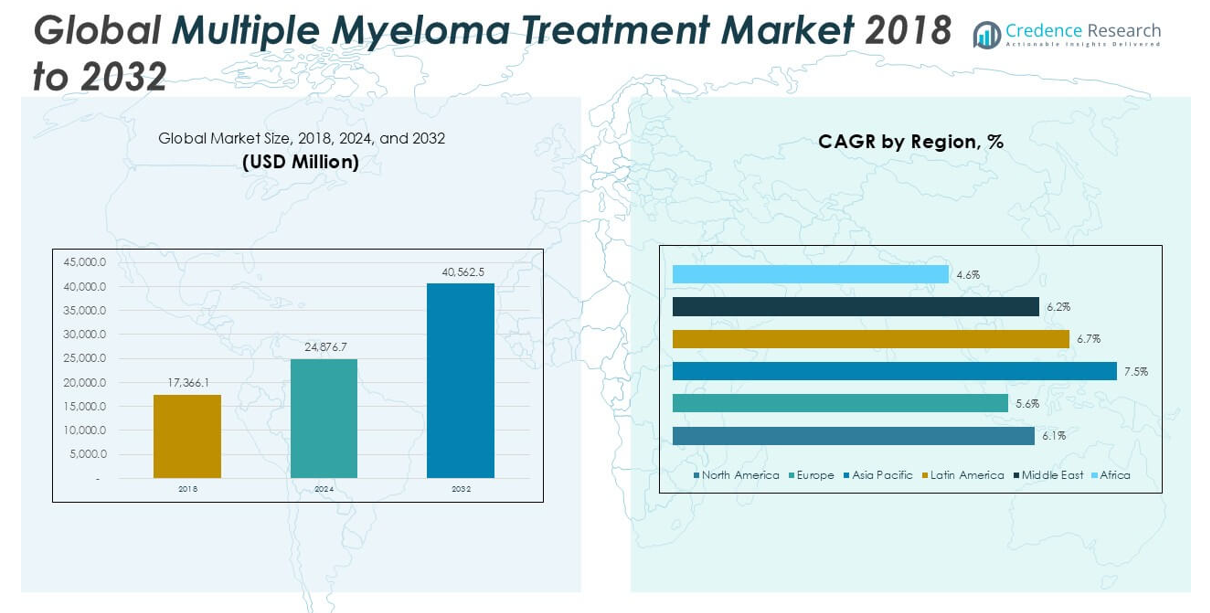 Global Multiple Myeloma Treatment Market 2018 to 2032

Credence Research
Actionable Insights Delivered

Global Market Size, 2018, 2024, and 2032
(USD Million)

45,000.0
40,000.0
35,000.0
30,000.0
25,000.0
20,000.0
15,000.0
10,000.0
5,000.0
-

17,366.1
24,876.7
40,562.5

2018
2024
2032

CAGR by Region, %

4.6%
6.2%
6.7%
7.5%
5.6%
6.1%

North America Europe Asia Pacific Latin America Middle East Africa